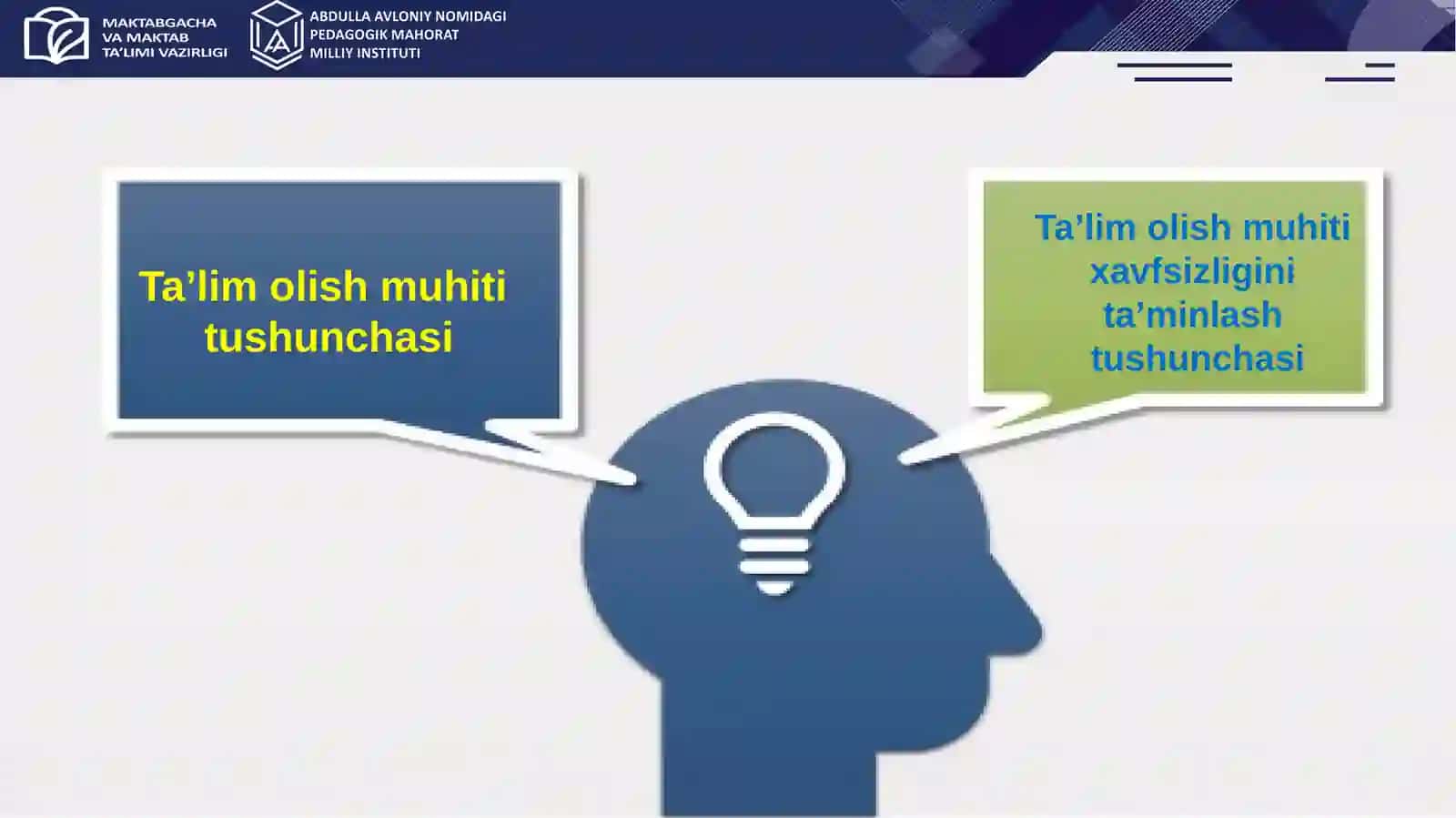 MAKTABGACHA VA MAKTAB TA'LIMI VAZIRLIGI

ABDULLA AVLONIY NOMIDAGI PEDAGOGIK MAHORAT MILLIY INSTITUTI

Ta’lim olish muhiti tushunchasi

Ta’lim olish muhiti xavfsizligini ta’minlash tushunchasi